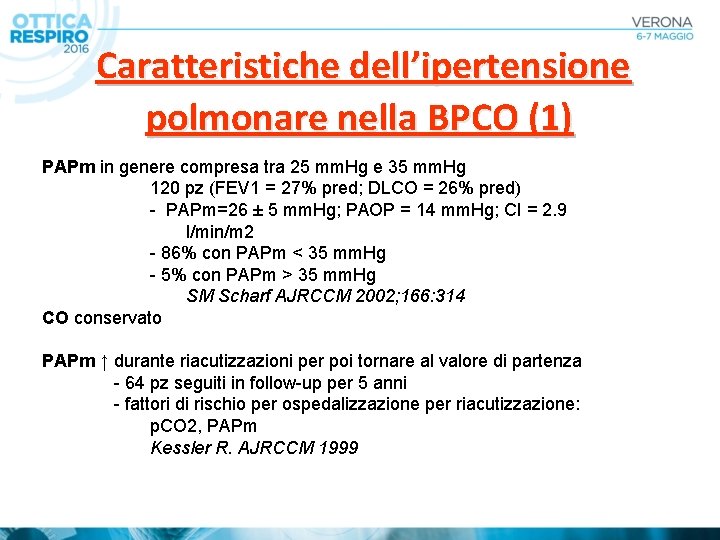 OTTICA RESPIRO 2016

VERONA
6-7 MAGGIO

Caratteristiche dell'ipertensione polmonare nella BPCO (1)

PAPm in genere compresa tra 25 mmHg e 35 mmHg

120 pz (FEV1 = 27% pred; DLCO = 26% pred)

- PAPm=26 ± 5 mmHg; PAOP = 14 mmHg; CI = 2.9 l/min/m2

- 86% con PAPm < 35 mmHg

- 5% con PAPm > 35 mmHg

SM Scharf AJRCCM 2002;166:314

CO conservato

PAPm ↑ durante riacutizzazioni per poi tornare al valore di partenza

- 64 pz seguiti in follow-up per 5 anni

- fattori di rischio per ospedalizzazione per riacutizzazione: pCO2, PAPm

Kessler R. AJRCCM 1999